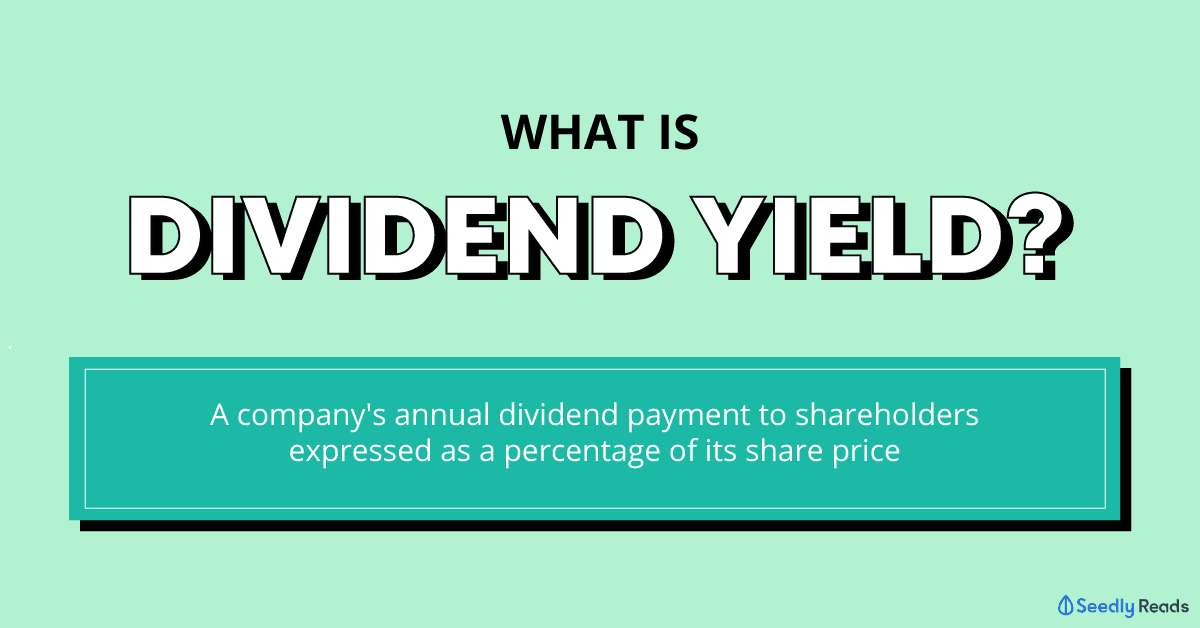 WHAT IS
DIVIDEND YIELD?

A company's annual dividend payment to shareholders expressed as a percentage of its share price

Seedly Reads